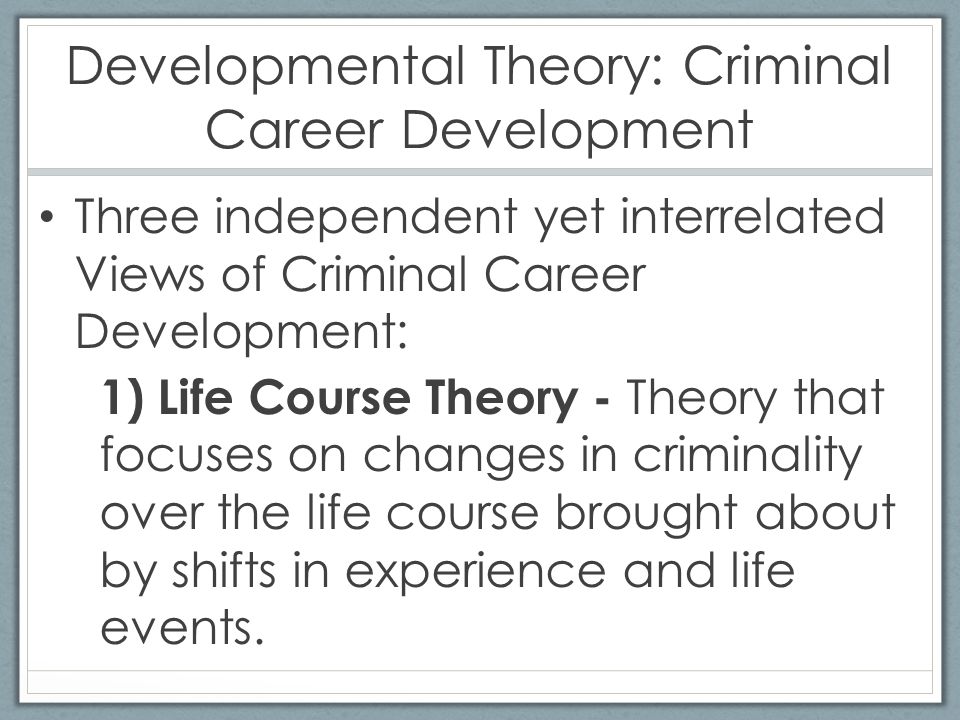 Developmental Theory: Criminal Career Development

• Three independent yet interrelated Views of Criminal Career Development:

1) Life Course Theory - Theory that focuses on changes in criminality over the life course brought about by shifts in experience and life events.